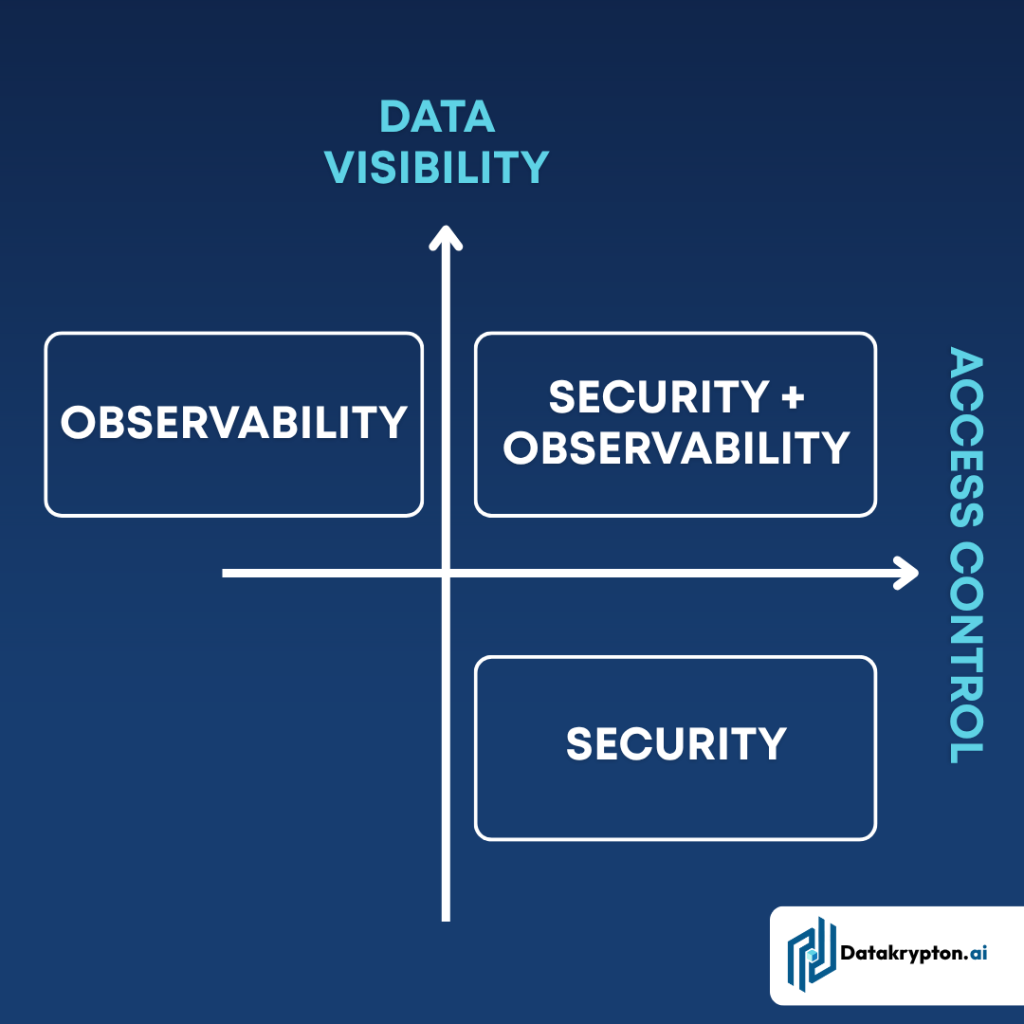 DATA VISIBILITY

OBSERVABILITY

SECURITY + OBSERVABILITY

ACCESS CONTROL

SECURITY

Datakrypton.ai